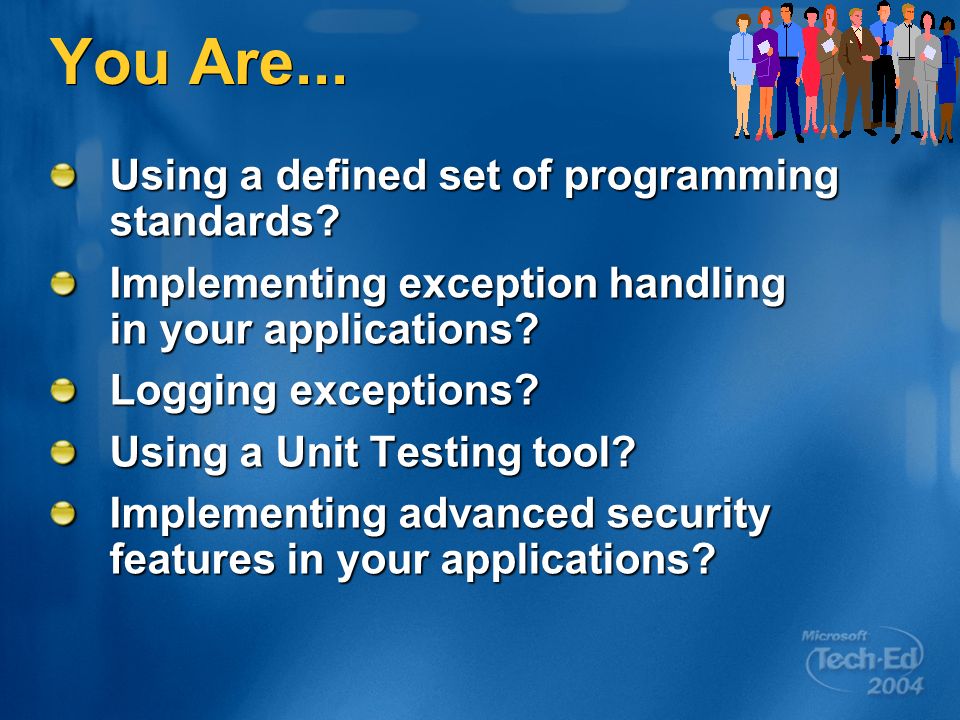 You Are...

Using a defined set of programming standards?

Implementing exception handling in your applications?

Logging exceptions?

Using a Unit Testing tool?

Implementing advanced security features in your applications?

Microsoft Tech·Ed 2004